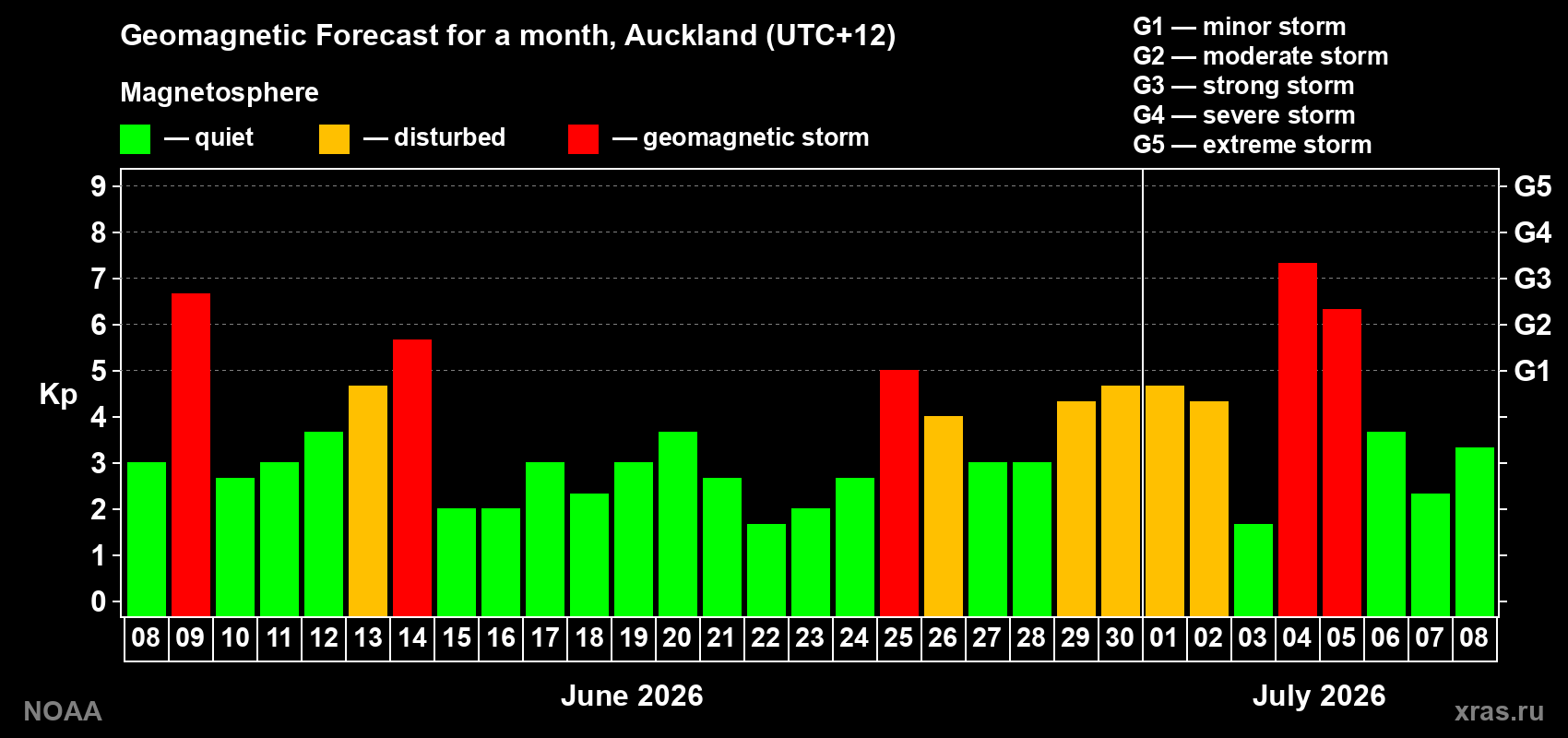 Geomagnetic Forecast for a month, Auckland (UTC+12)

Magnetosphere

— quiet — disturbed — geomagnetic storm

G1 — minor storm
G2 — moderate storm
G3 — strong storm
G4 — severe storm
G5 — extreme storm

Kp

9
8
7
6
5
4
3
2
1
0

G5
G4
G3
G2
G1

08 09 10 11 12 13 14 15 16 17 18 19 20 21 22 23 24 25 26 27 28 29 30 01 02 03 04 05 06 07 08

June 2026

July 2026

NOAA

xras.ru